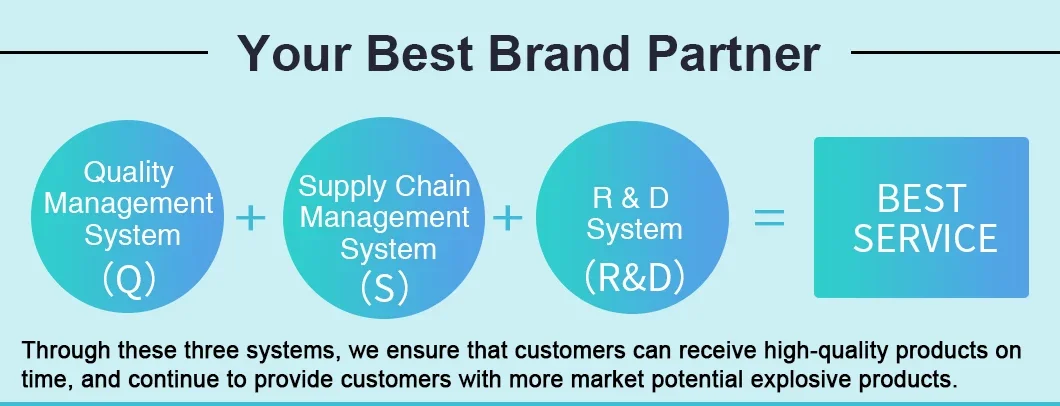 Your Best Brand Partner

Quality Management System (Q)

+

Supply Chain Management System (S)

+

R & D System (R&D)

=

BEST SERVICE

Through these three systems, we ensure that customers can receive high-quality products on time, and continue to provide customers with more market potential explosive products.